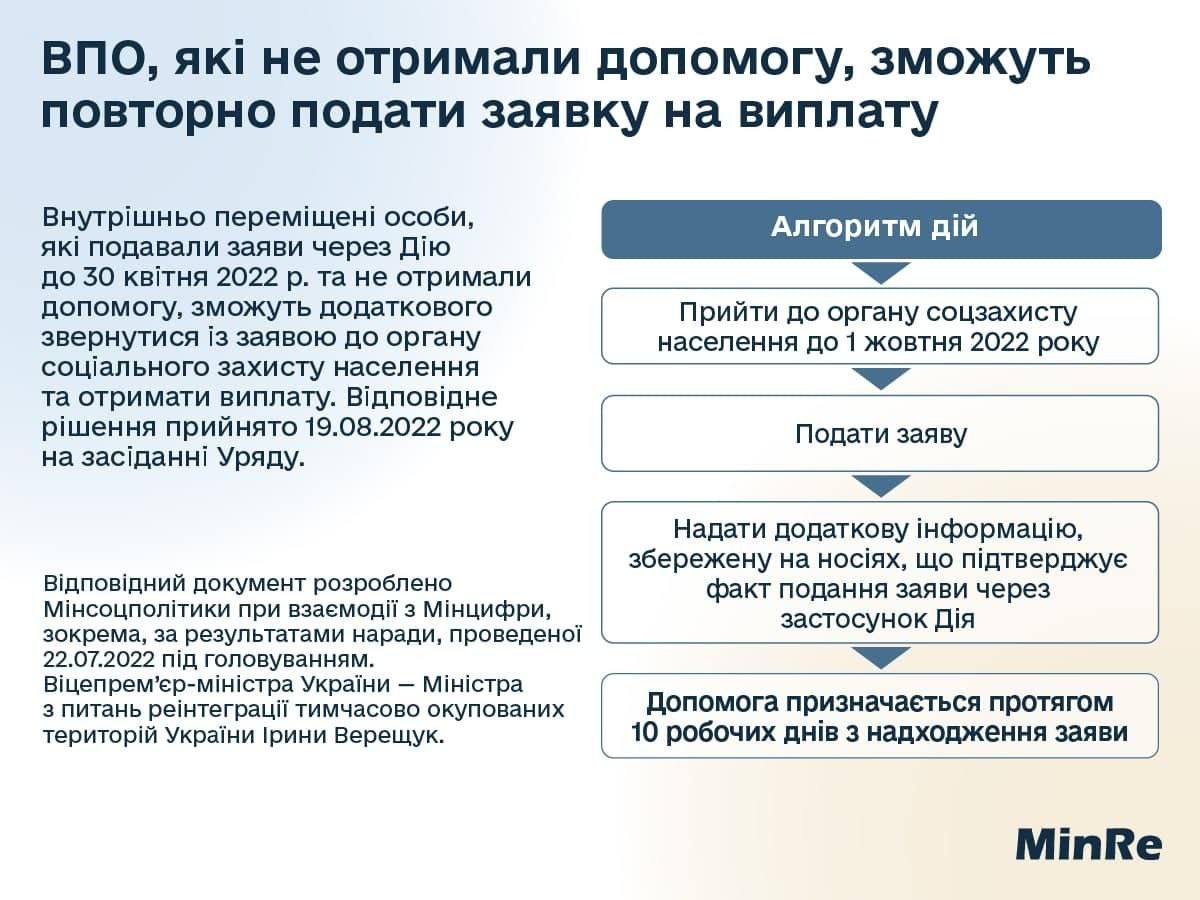 ВПО, які не отримали допомогу, зможуть повторно подати заявку на виплату

Внутрішньо переміщені особи, які подавали заяви через Дію до 30 квітня 2022 р. та не отримали допомогу, зможуть додаткового звернутися із заявою до органу соціального захисту населення та отримати виплату. Відповідне рішення прийнято 19.08.2022 року на засіданні Уряду.

Відповідний документ розроблено Мінсоцполітики при взаємодії з Мінцифри, зокрема, за результатами наради, проведеної 22.07.2022 під головуванням. Віцепрем'єр-міністра України — Міністра з питань реінтеграції тимчасово окупованих територій України Ірини Верещук.

Алгоритм дій

Прийти до органу соцзахисту населення до 1 жовтня 2022 року

Подати заяву

Надати додаткову інформацію, збережену на носіях, що підтверджує факт подання заяви через застосунок Дія

Допомога призначається протягом 10 робочих днів з надходження заяви

MinRe